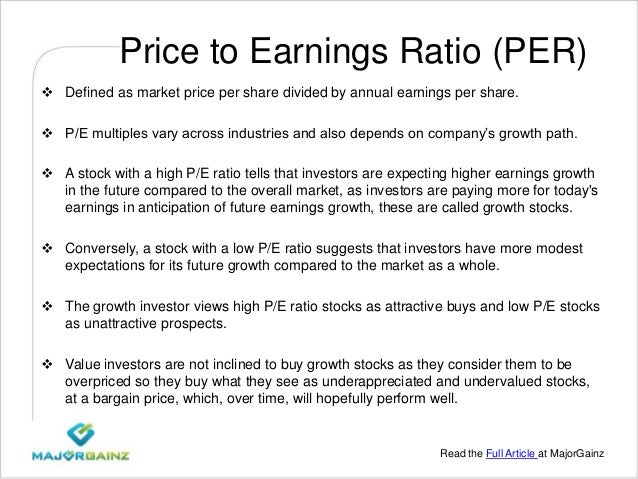 Price to Earnings Ratio (PER)

❖ Defined as market price per share divided by annual earnings per share.

❖ P/E multiples vary across industries and also depends on company's growth path.

❖ A stock with a high P/E ratio tells that investors are expecting higher earnings growth in the future compared to the overall market, as investors are paying more for today's earnings in anticipation of future earnings growth, these are called growth stocks.

❖ Conversely, a stock with a low P/E ratio suggests that investors have more modest expectations for its future growth compared to the market as a whole.

❖ The growth investor views high P/E ratio stocks as attractive buys and low P/E stocks as unattractive prospects.

❖ Value investors are not inclined to buy growth stocks as they consider them to be overpriced so they buy what they see as underappreciated and undervalued stocks, at a bargain price, which, over time, will hopefully perform well.

MAJORGAINZ

Read the Full Article at MajorGainz